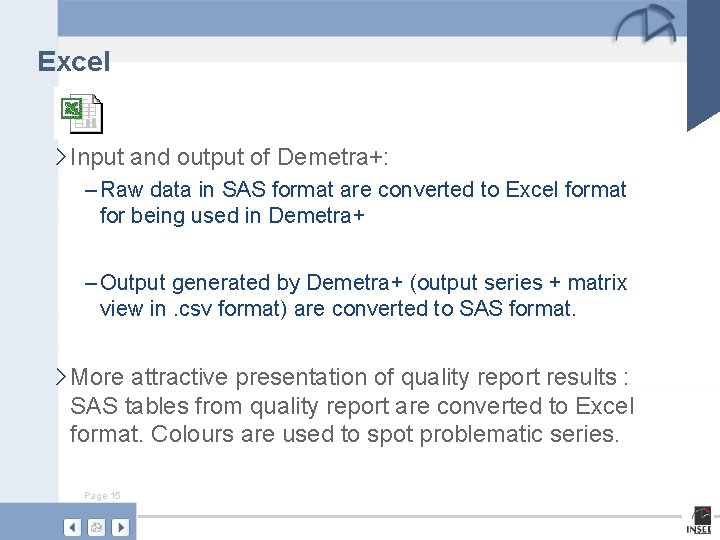 Excel

Input and output of Demetra+:

– Raw data in SAS format are converted to Excel format for being used in Demetra+

– Output generated by Demetra+ (output series + matrix view in .csv format) are converted to SAS format.

More attractive presentation of quality report results : SAS tables from quality report are converted to Excel format. Colours are used to spot problematic series.

Page 15

INSEE